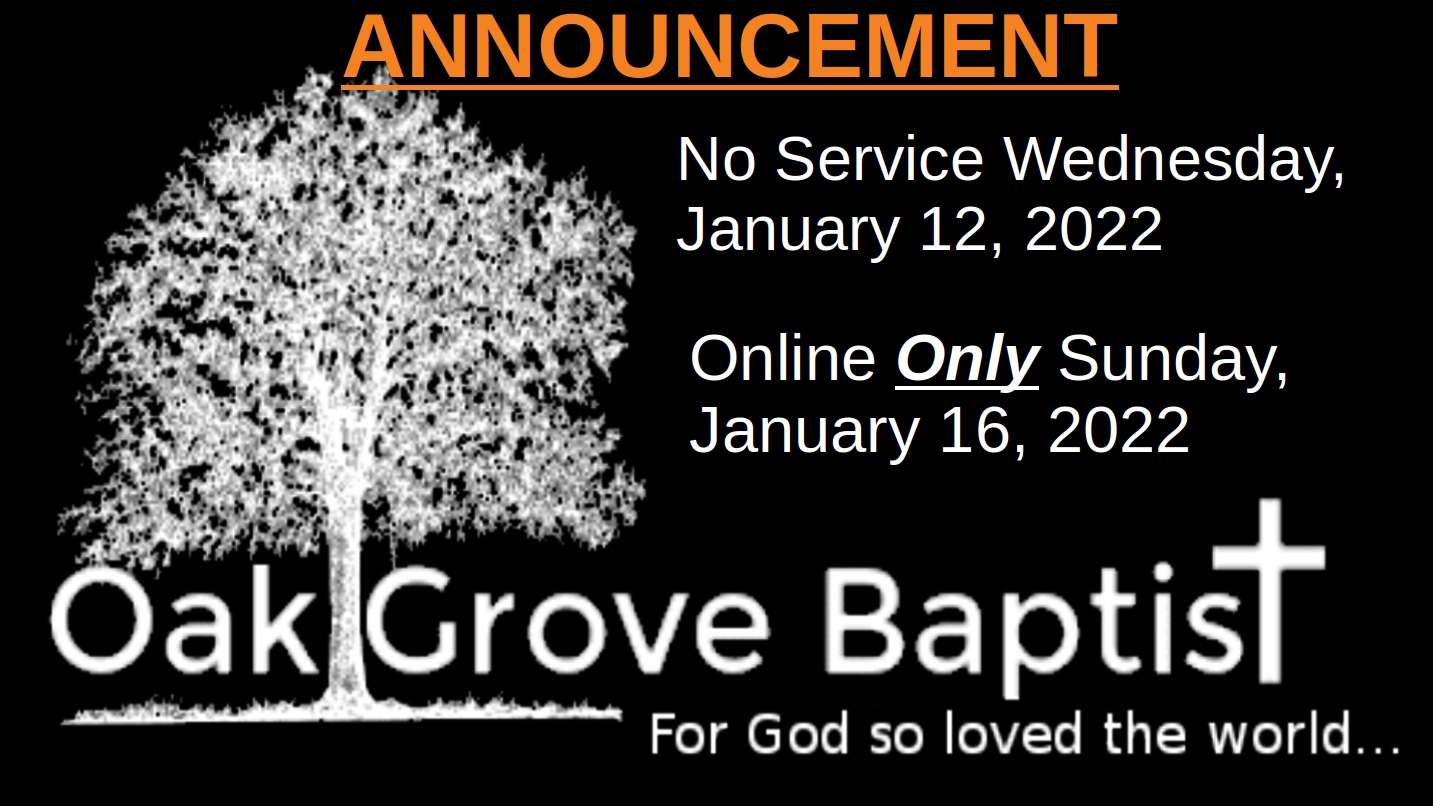 ANNOUNCEMENT

No Service Wednesday, January 12, 2022

Online Only Sunday, January 16, 2022

Oak Grove Baptist

For God so loved the world…